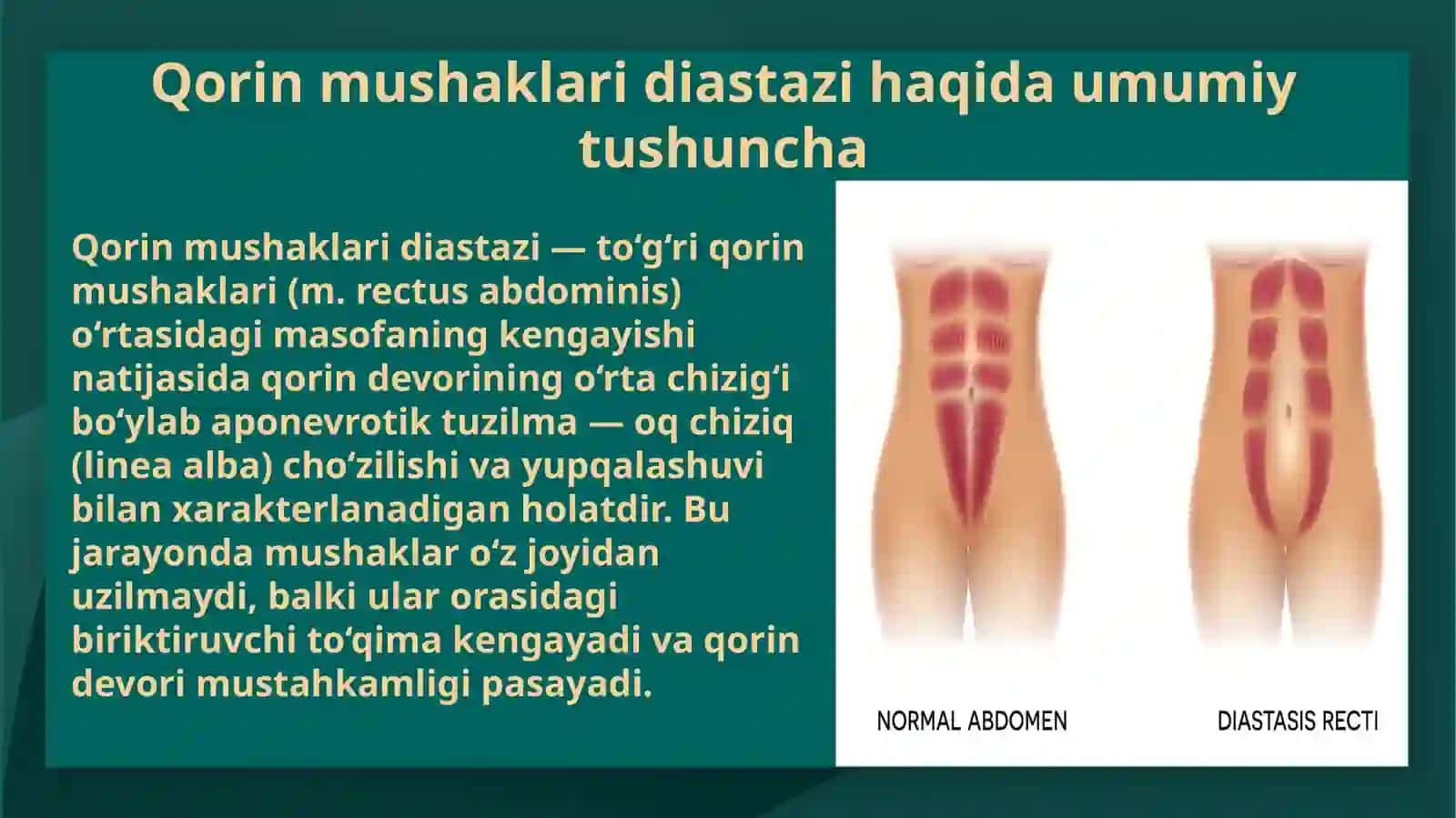 Qorin mushaklari diastazi haqida umumiy tushuncha

Qorin mushaklari diastazi — toʻgʻri qorin mushaklari (m. rectus abdominis) oʻrtasidagi masofaning kengayishi natijasida qorin devorining oʻrta chizigʻi boʻylab aponevrotik tuzilma — oq chiziq (linea alba) choʻzilishi va yupqalashuvi bilan xarakterlanadigan holatdir. Bu jarayonda mushaklar oʻz joyidan uzilmaydi, balki ular orasidagi biriktiruvchi toʻqima kengayadi va qorin devori mustahkamligi pasayadi.

NORMAL ABDOMEN

DIASTASIS RECTI